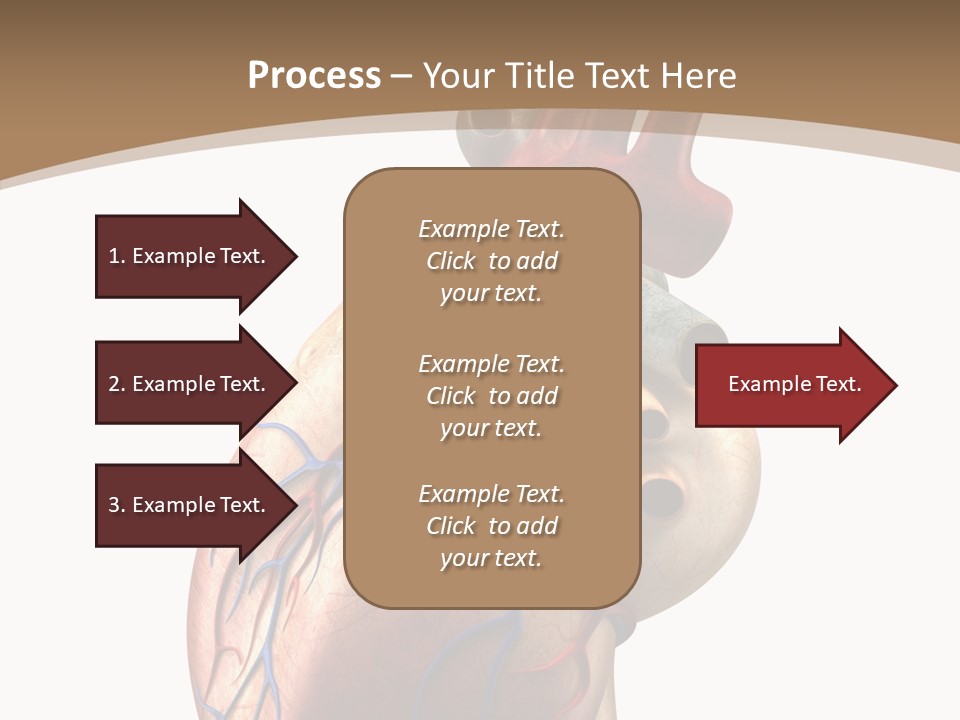 Process – Your Title Text Here

1. Example Text.

2. Example Text.

3. Example Text.

Example Text. Click to add your text.

Example Text. Click to add your text.

Example Text. Click to add your text.

Example Text.